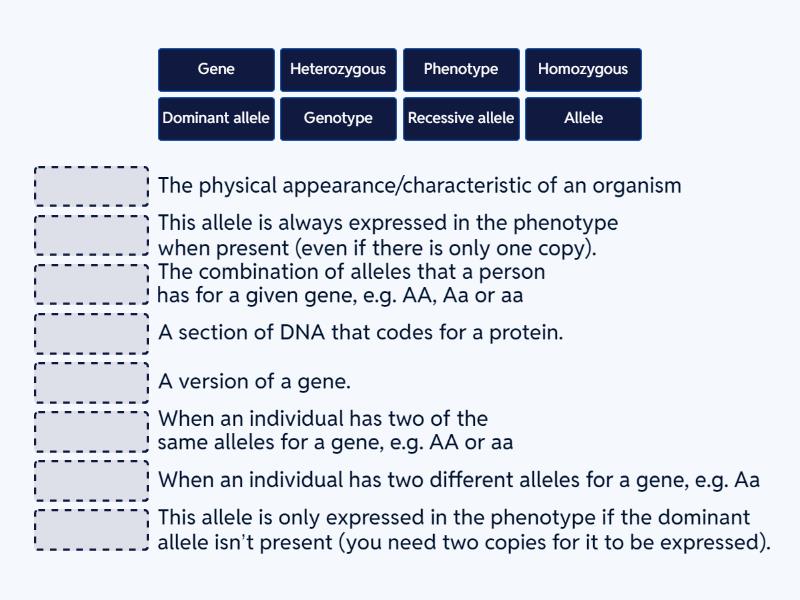 Gene
Heterozygous
Phenotype
Homozygous
Dominant allele
Genotype
Recessive allele
Allele

The physical appearance/characteristic of an organism

This allele is always expressed in the phenotype when present (even if there is only one copy).

The combination of alleles that a person has for a given gene, e.g. AA, Aa or aa

A section of DNA that codes for a protein.

A version of a gene.

When an individual has two of the same alleles for a gene, e.g. AA or aa

When an individual has two different alleles for a gene, e.g. Aa

This allele is only expressed in the phenotype if the dominant allele isn't present (you need two copies for it to be expressed).